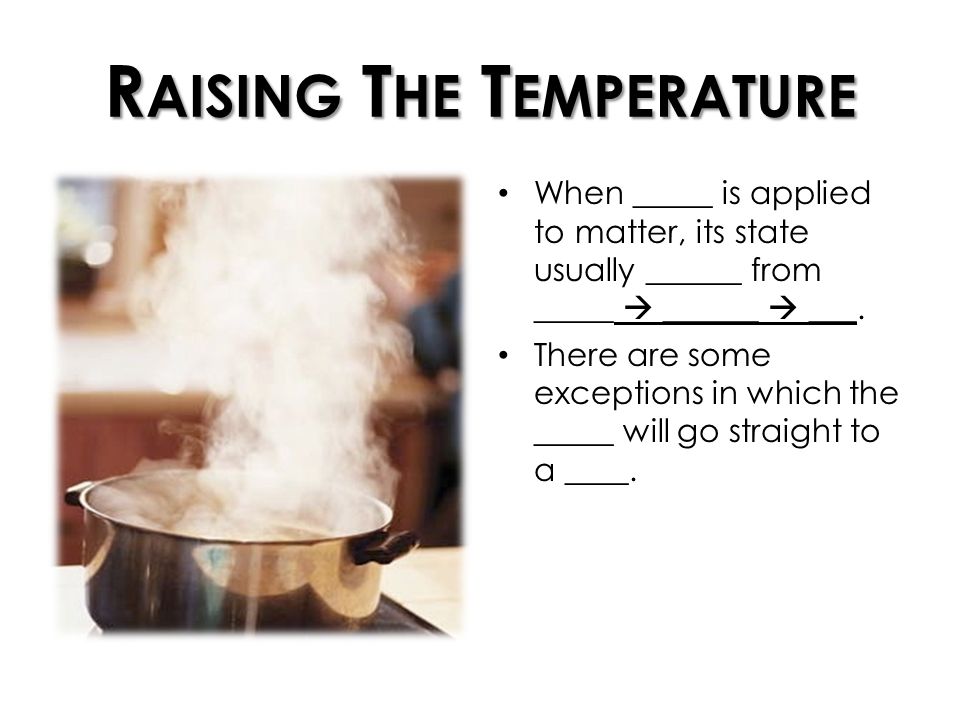 RAISING THE TEMPERATURE

• When _____ is applied to matter, its state usually ______ from _____→ ______→ ___.

• There are some exceptions in which the _____ will go straight to a ____.